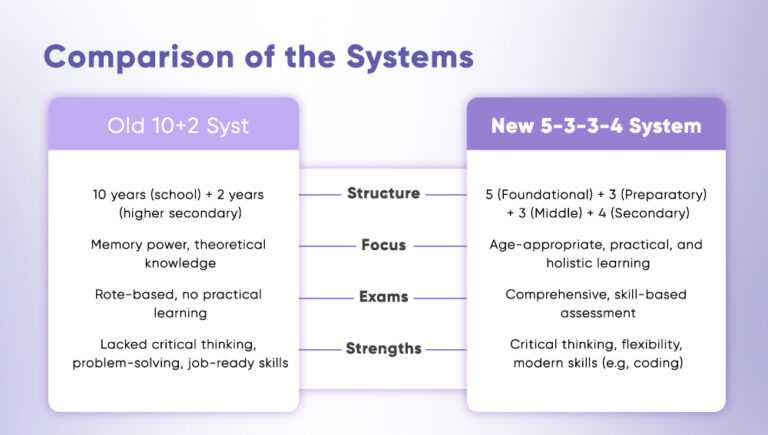 Comparison of the Systems

| Old 10+2 Syst | | New 5-3-3-4 System |
|---|---|---|
| 10 years (school) + 2 years (higher secondary) | Structure | 5 (Foundational) + 3 (Preparatory) + 3 (Middle) + 4 (Secondary) |
| Memory power, theoretical knowledge | Focus | Age-appropriate, practical, and holistic learning |
| Rote-based, no practical learning | Exams | Comprehensive, skill-based assessment |
| Lacked critical thinking, problem-solving, job-ready skills | Strengths | Critical thinking, flexibility, modern skills (e.g, coding) |